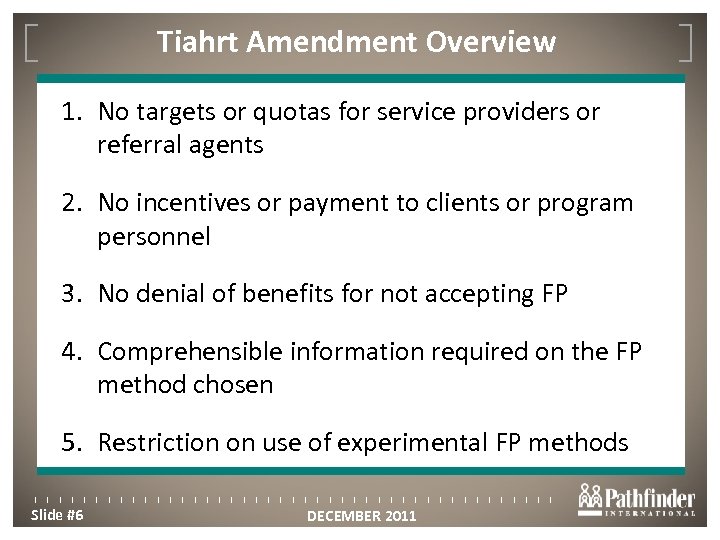 Tiahrt Amendment Overview

1. No targets or quotas for service providers or referral agents

2. No incentives or payment to clients or program personnel

3. No denial of benefits for not accepting FP

4. Comprehensible information required on the FP method chosen

5. Restriction on use of experimental FP methods

Slide #6

DECEMBER 2011

Pathfinder INTERNATIONAL